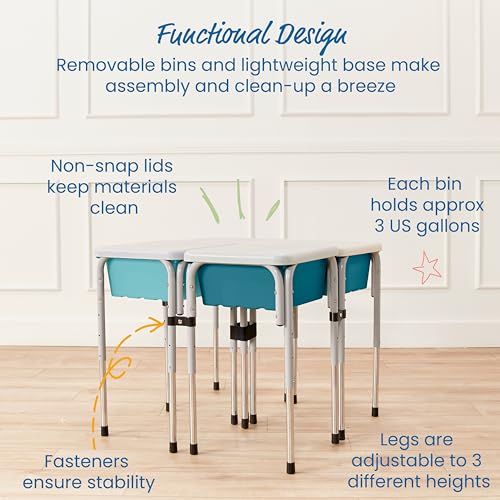 Functional Design
Removable bins and lightweight base make assembly and clean-up a breeze

Non-snap lids keep materials clean

Each bin holds approx 3 US gallons

Fasteners ensure stability

Legs are adjustable to 3 different heights